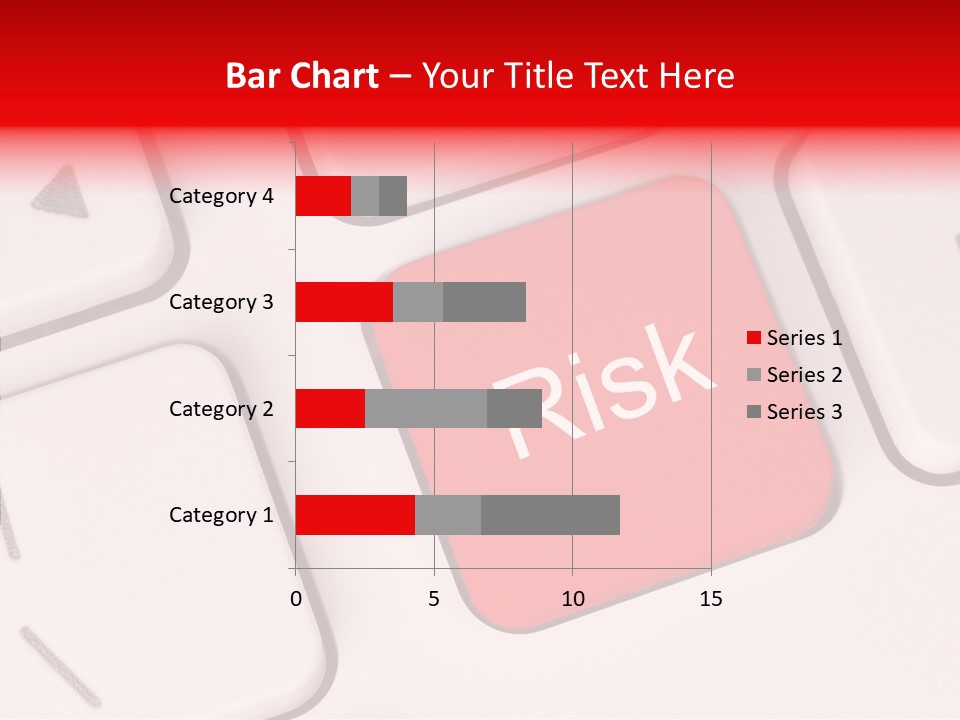 Bar Chart – Your Title Text Here

Category 4
Category 3
Category 2
Category 1

0 5 10 15

Series 1
Series 2
Series 3

Risk